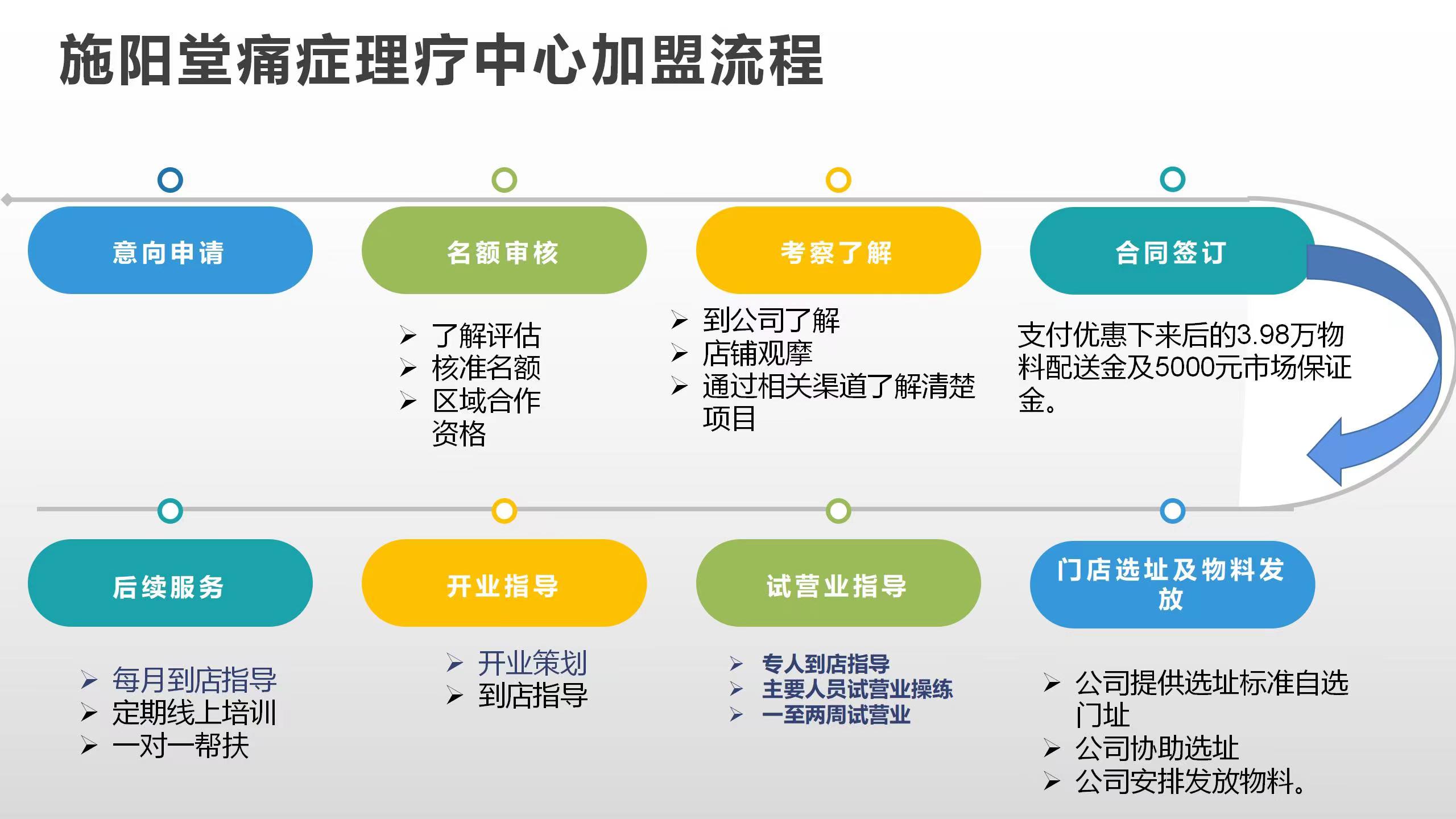 施阳堂痛症理疗中心加盟流程

意向申请

名额审核

➢ 了解评估
➢ 核准名额
➢ 区域合作资格

考察了解

➢ 到公司了解
➢ 店铺观摩
➢ 通过相关渠道了解清楚项目

合同签订

支付优惠下来后的3.98万物料配送金及5000元市场保证金。

后续服务

➢ 每月到店指导
➢ 定期线上培训
➢ 一对一帮扶

开业指导

➢ 开业策划
➢ 到店指导

试营业指导

➢ 专人到店指导
➢ 主要人员试营业操练
➢ 一至两周试营业

门店选址及物料发放

➢ 公司提供选址标准自选门址
➢ 公司协助选址
➢ 公司安排发放物料。